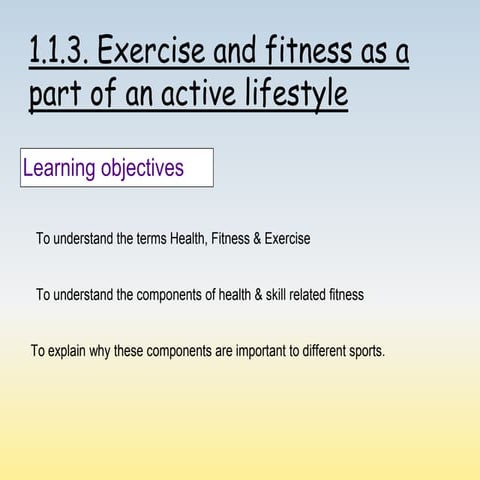 1.1.3. Exercise and fitness as a part of an active lifestyle

Learning objectives

To understand the terms Health, Fitness & Exercise

To understand the components of health & skill related fitness

To explain why these components are important to different sports.